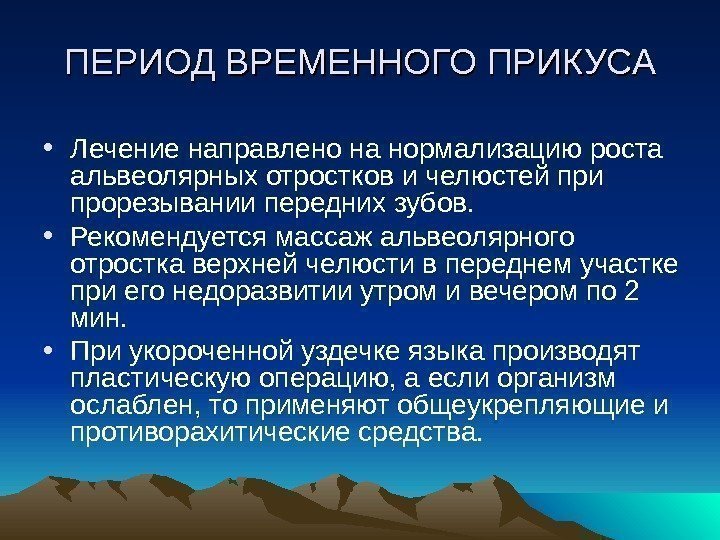 ПЕРИОД ВРЕМЕННОГО ПРИКУСА

• Лечение направлено на нормализацию роста альвеолярных отростков и челюстей при прорезывании передних зубов.
• Рекомендуется массаж альвеолярного отростка верхней челюсти в переднем участке при его недоразвитии утром и вечером по 2 мин.
• При укороченной уздечке языка производят пластическую операцию, а если организм ослаблен, то применяют общеукрепляющие и противорахитические средства.